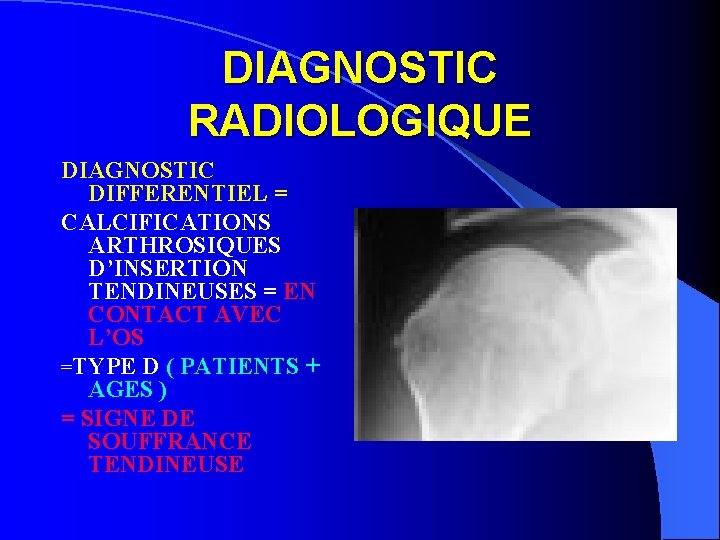 DIAGNOSTIC RADIOLOGIQUE

DIAGNOSTIC DIFFERENTIEL =

CALCIFICATIONS ARTHROSIQUES D'INSERTION TENDINEUSES = EN CONTACT AVEC L'OS

=TYPE D ( PATIENTS + AGES )

= SIGNE DE SOUFFRANCE TENDINEUSE